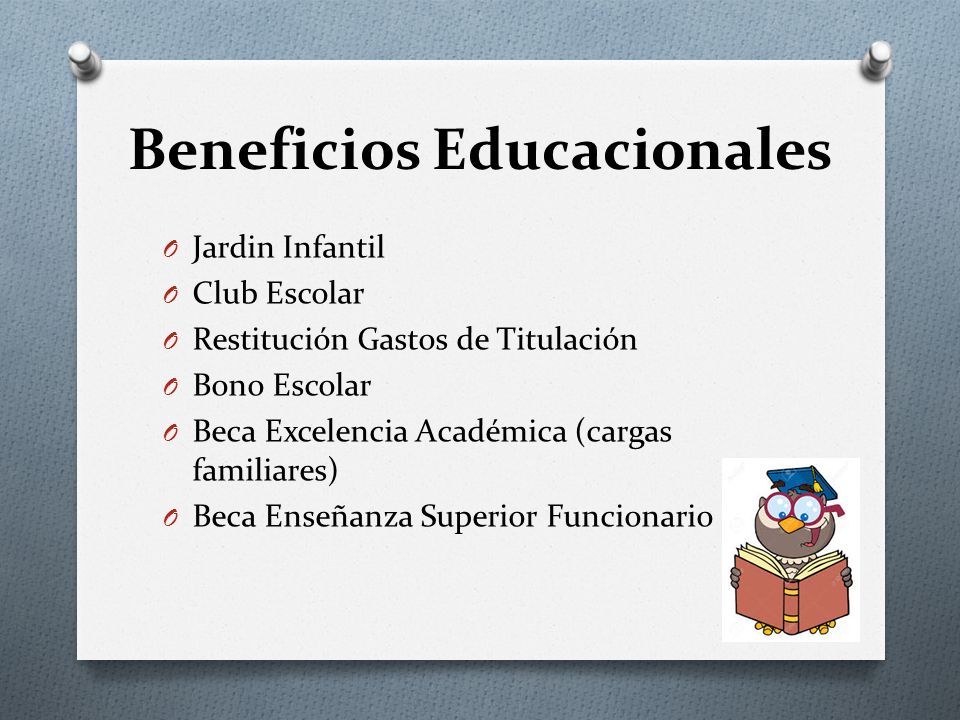 Beneficios Educacionales

O Jardin Infantil
O Club Escolar
O Restitución Gastos de Titulación
O Bono Escolar
O Beca Excelencia Académica (cargas familiares)
O Beca Enseñanza Superior Funcionario